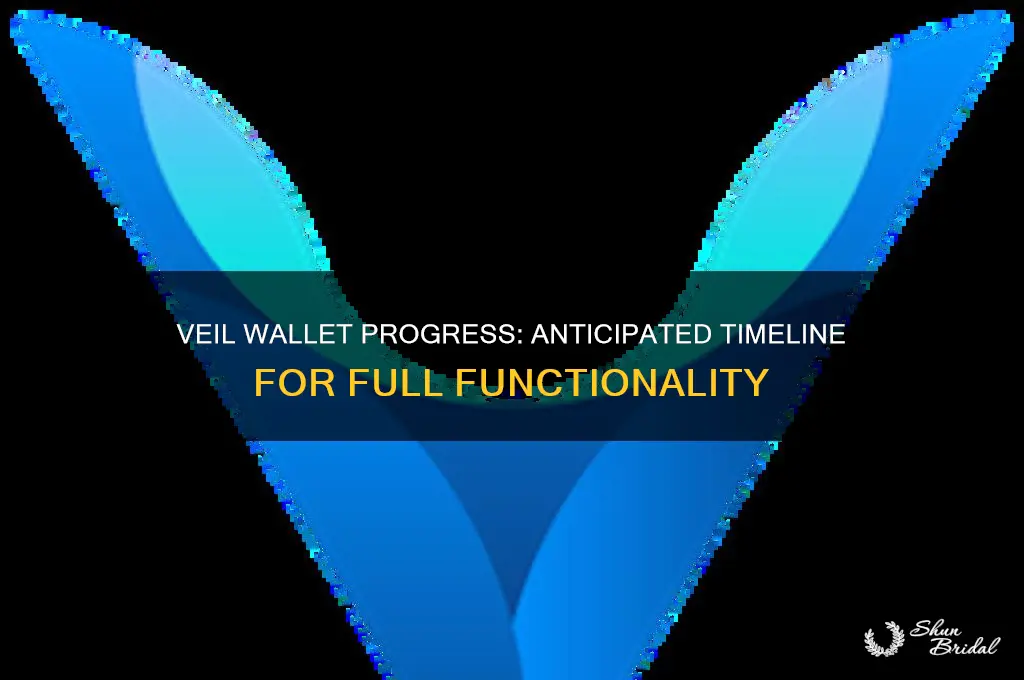 VEIL WALLET PROGRESS: ANTICIPATED TIMELINE FOR FULL FUNCTIONALITY

Shun Bridal